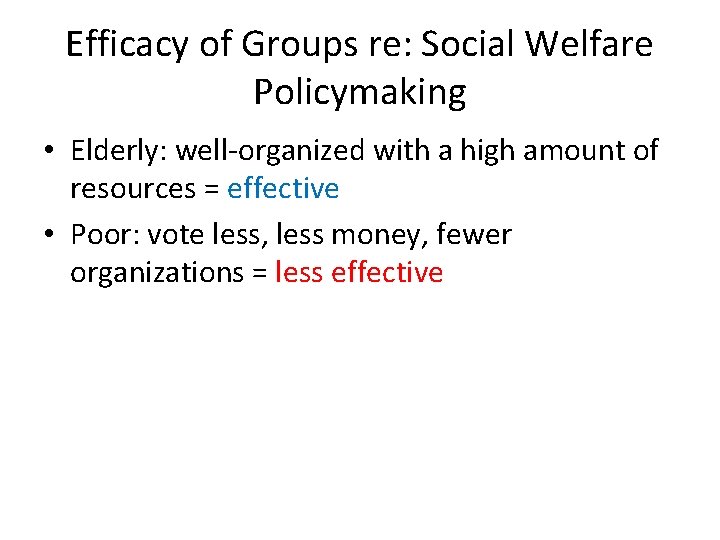 Efficacy of Groups re: Social Welfare Policymaking

• Elderly: well-organized with a high amount of resources = effective

• Poor: vote less, less money, fewer organizations = less effective